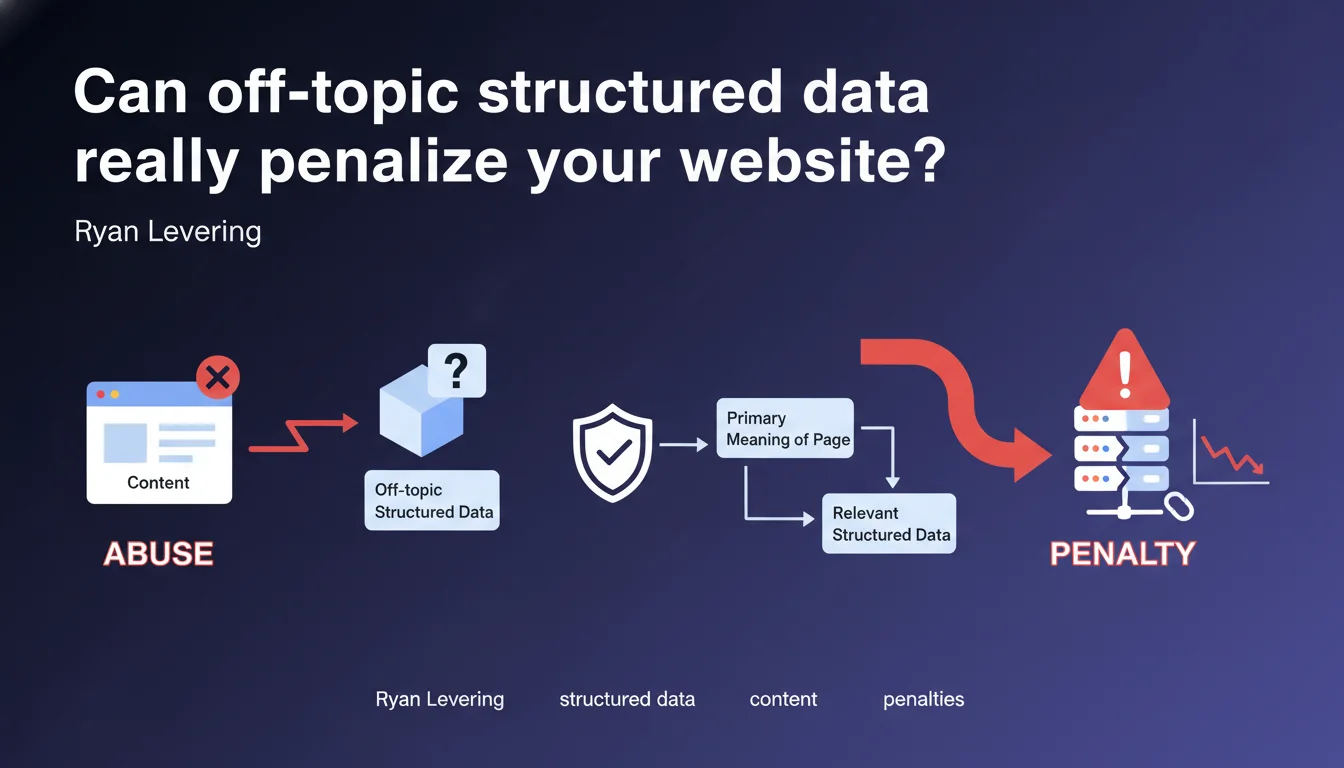 Can off-topic structured data really penalize your website?

Ryan Levering

Content

ABUSE

?

Off-topic Structured Data

Primary Meaning of Page

Relevant Structured Data

!

PENALTY

Ryan Levering structured data content penalties